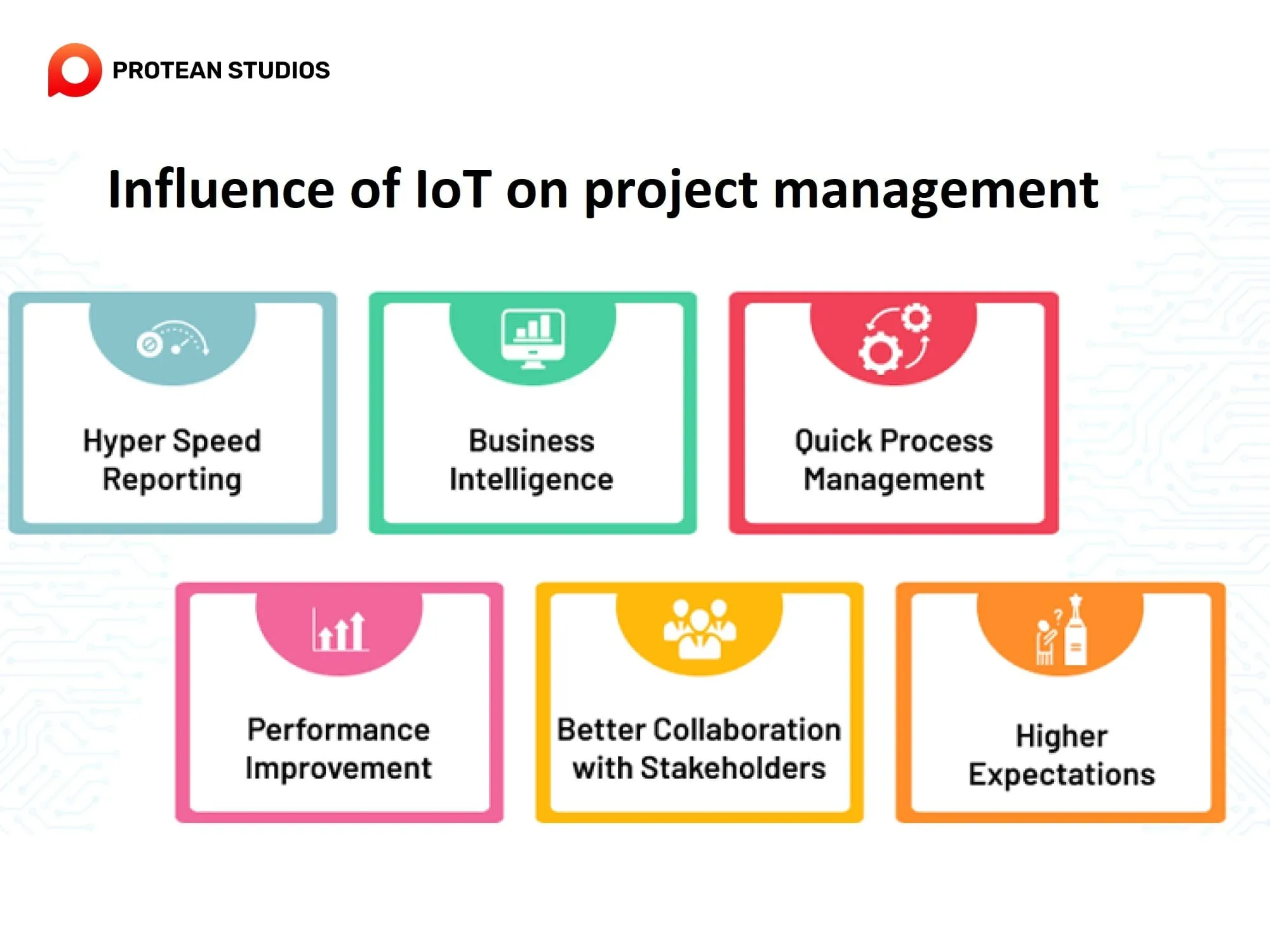 PROTEAN STUDIOS

Influence of IoT on project management

Hyper Speed Reporting

Business Intelligence

Quick Process Management

Performance Improvement

Better Collaboration with Stakeholders

Higher Expectations